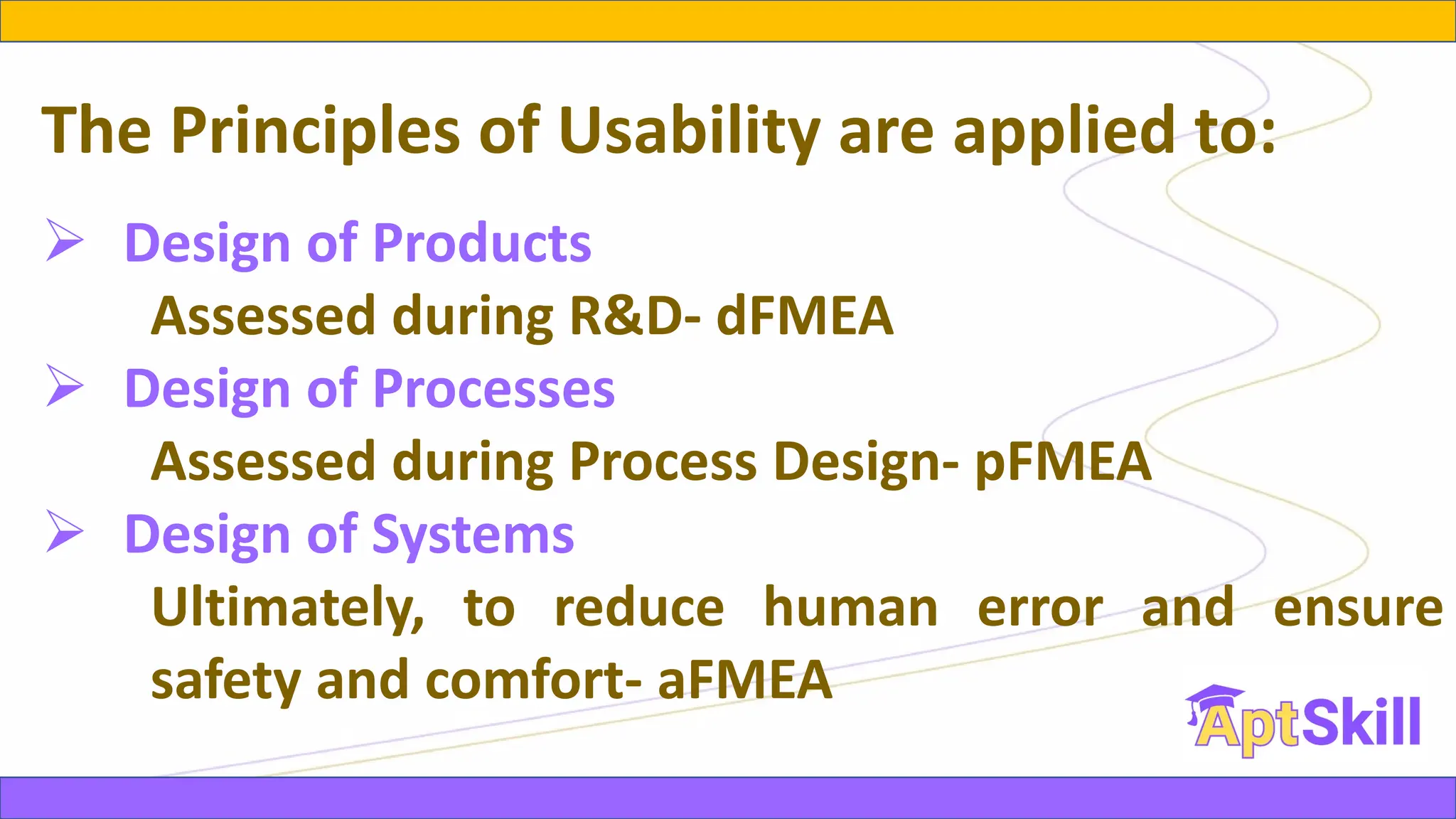 The Principles of Usability are applied to:

➢ Design of Products
Assessed during R&D- dFMEA

➢ Design of Processes
Assessed during Process Design- pFMEA

➢ Design of Systems
Ultimately, to reduce human error and ensure safety and comfort- aFMEA

AptSkill